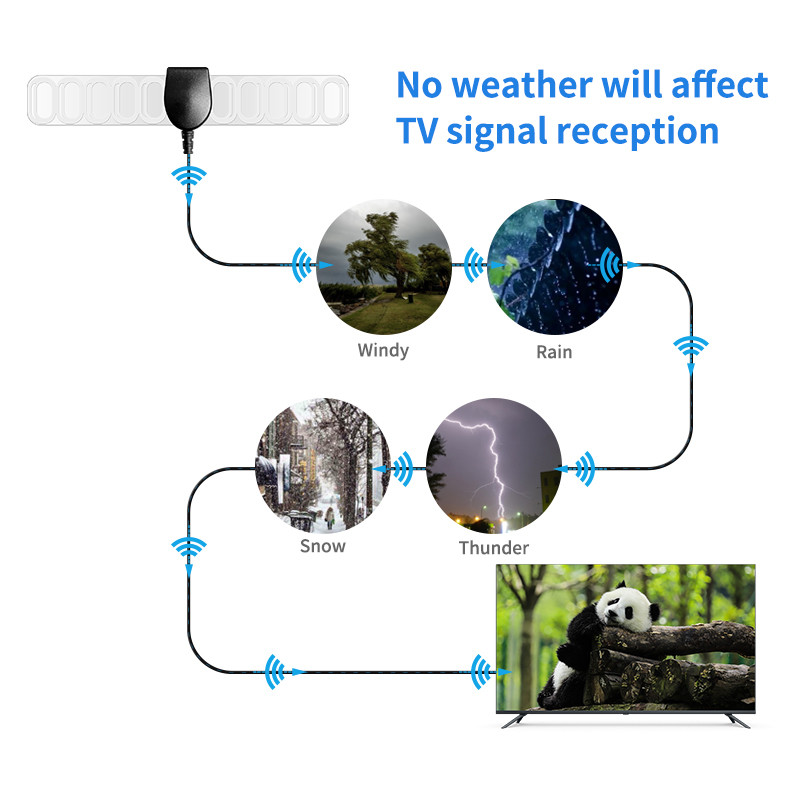 No weather will affect TV signal reception

Windy

Rain

Snow

Thunder